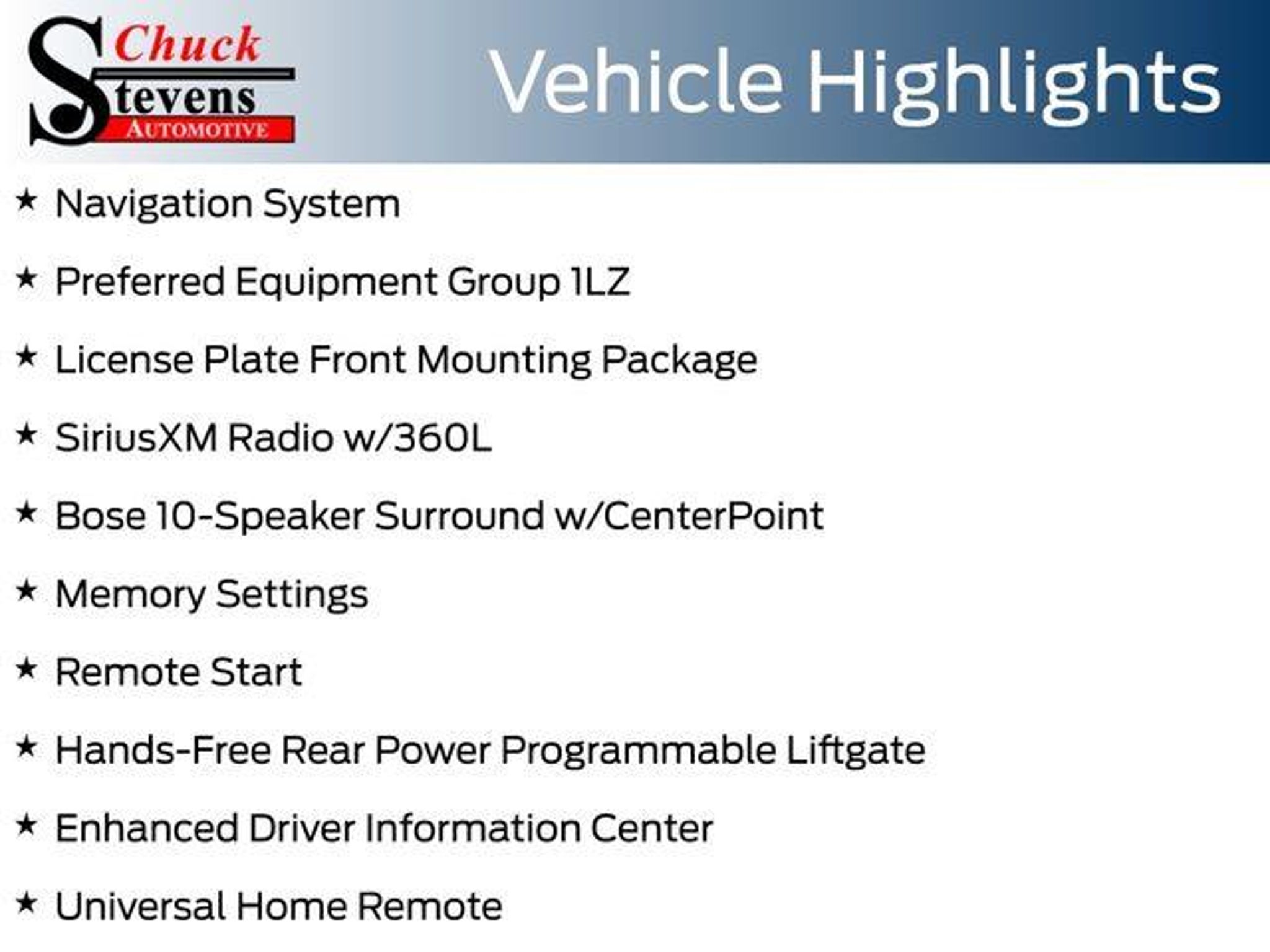 Chuck Stevens AUTOMOTIVE

Vehicle Highlights

★ Navigation System

★ Preferred Equipment Group 1LZ

★ License Plate Front Mounting Package

★ SiriusXM Radio w/360L

★ Bose 10-Speaker Surround w/CenterPoint

★ Memory Settings

★ Remote Start

★ Hands-Free Rear Power Programmable Liftgate

★ Enhanced Driver Information Center

★ Universal Home Remote